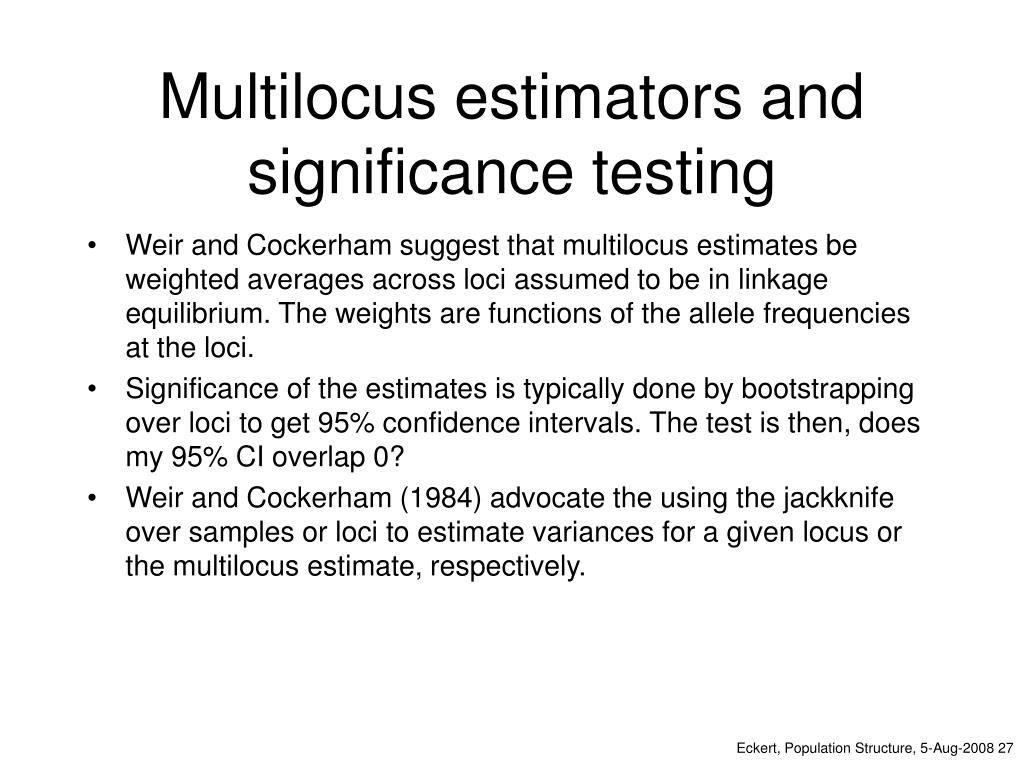 Multilocus estimators and significance testing

• Weir and Cockerham suggest that multilocus estimates be weighted averages across loci assumed to be in linkage equilibrium. The weights are functions of the allele frequencies at the loci.
• Significance of the estimates is typically done by bootstrapping over loci to get 95% confidence intervals. The test is then, does my 95% CI overlap 0?
• Weir and Cockerham (1984) advocate the using the jackknife over samples or loci to estimate variances for a given locus or the multilocus estimate, respectively.

Eckert, Population Structure, 5-Aug-2008 27